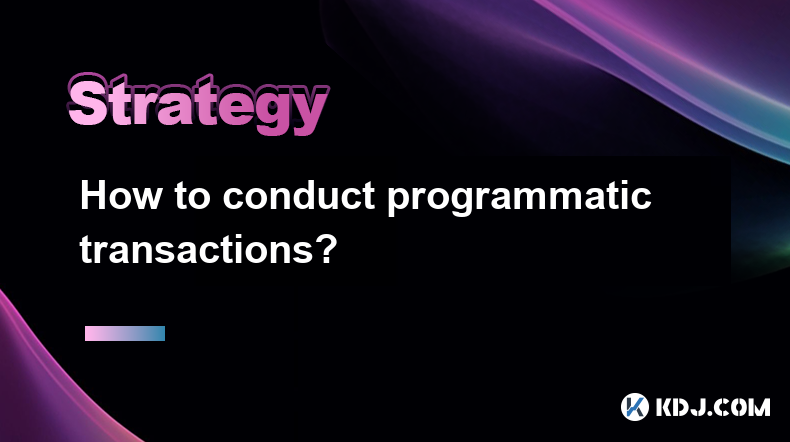 Strategy

How to conduct programmatic transactions?

KDJ.COM